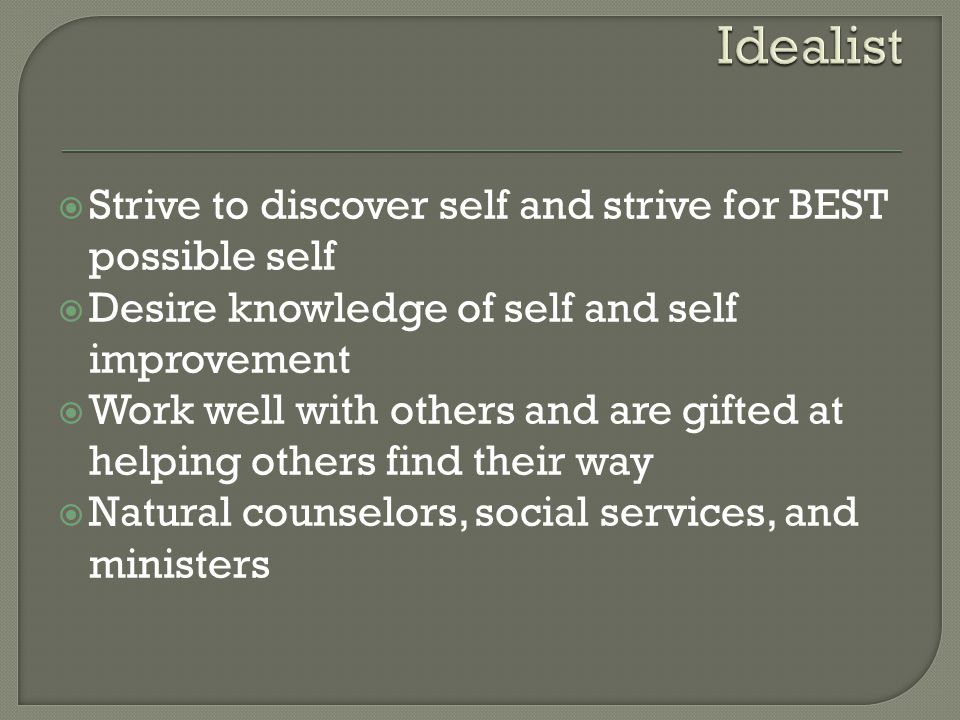 Idealist

Strive to discover self and strive for BEST possible self
Desire knowledge of self and self improvement
Work well with others and are gifted at helping others find their way
Natural counselors, social services, and ministers